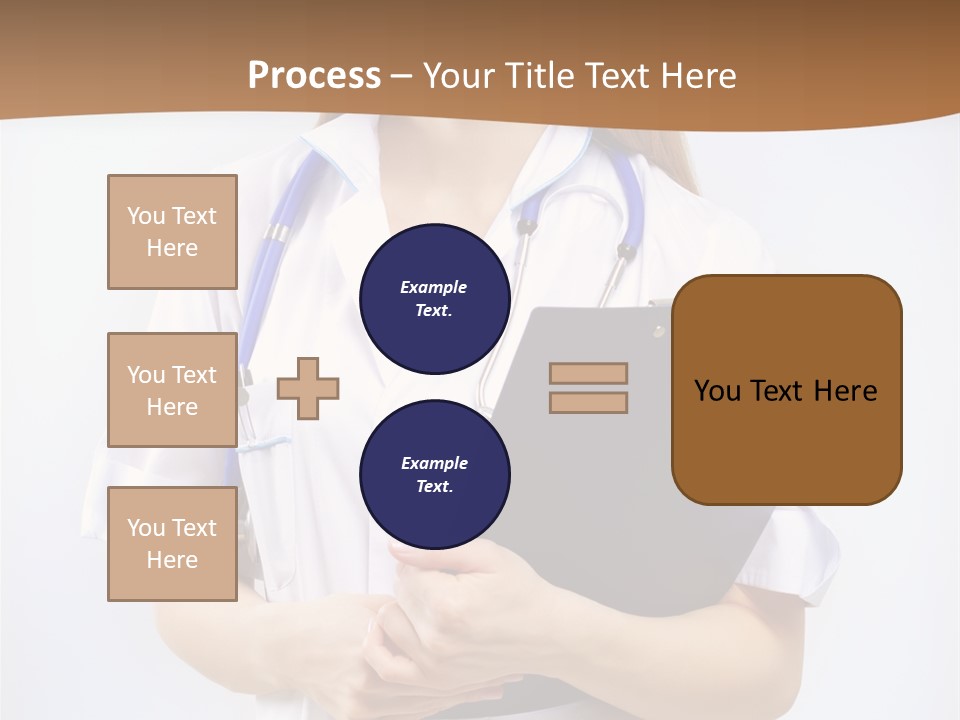 Process – Your Title Text Here

You Text Here

You Text Here

You Text Here

Example Text.

Example Text.

You Text Here